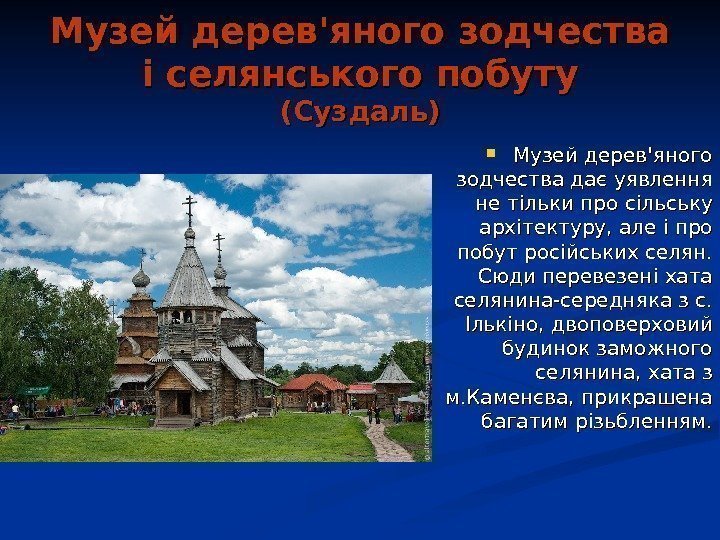 Музей дерев'яного зодчества і селянського побуту (Суздаль)

Музей дерев'яного зодчества дає уявлення не тільки про сільську архітектуру, але і про побут російських селян. Сюди перевезені хата селянина-середняка з с. Ількіно, двоповерховий будинок заможного селянина, хата з м.Каменєва, прикрашена багатим різьбленням.